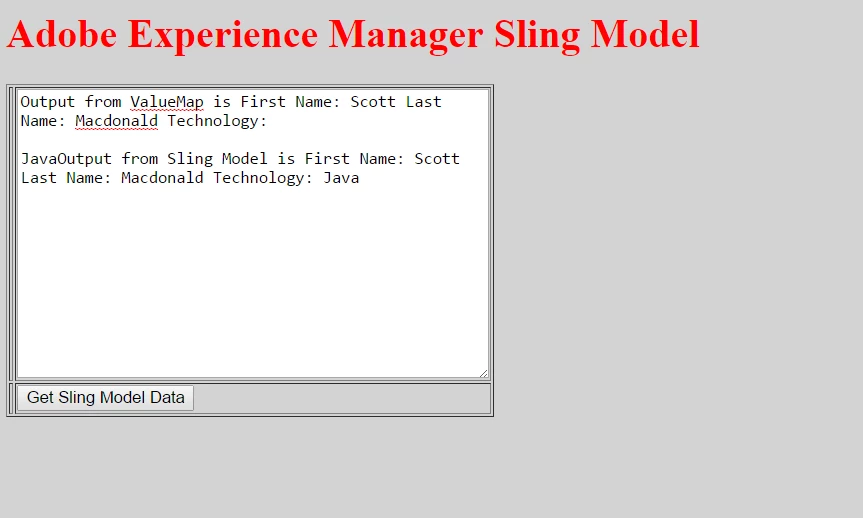 Adobe Experience Manager Sling Model

Output from ValueMap is First Name: Scott Last Name: Macdonald Technology:

JavaOutput from Sling Model is First Name: Scott Last Name: Macdonald Technology: Java

Get Sling Model Data